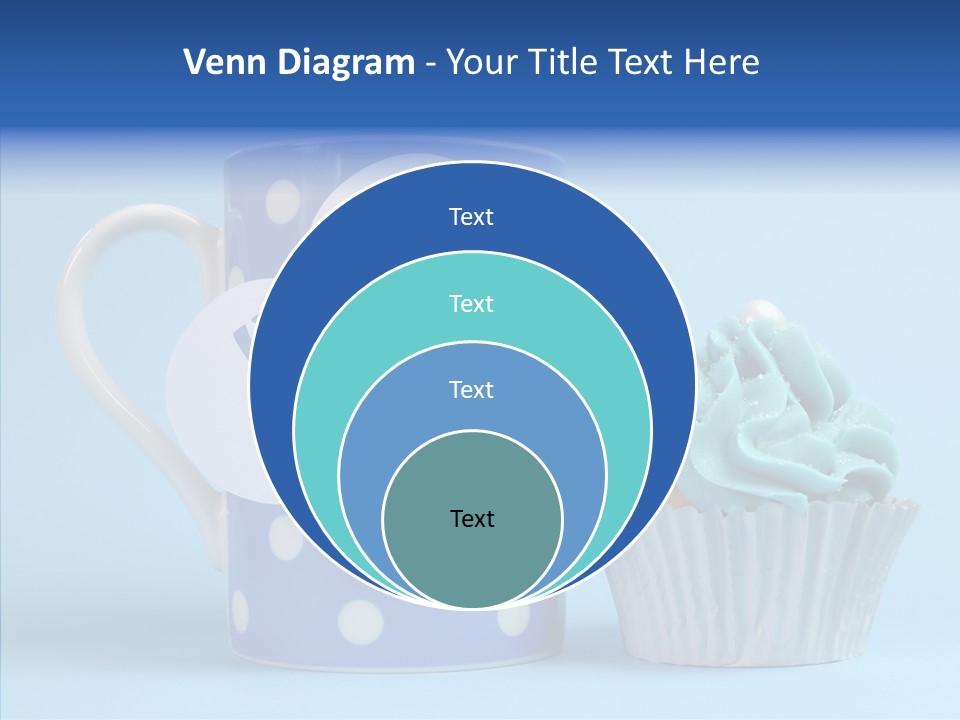 Venn Diagram - Your Title Text Here

Text

Text

Text

Text